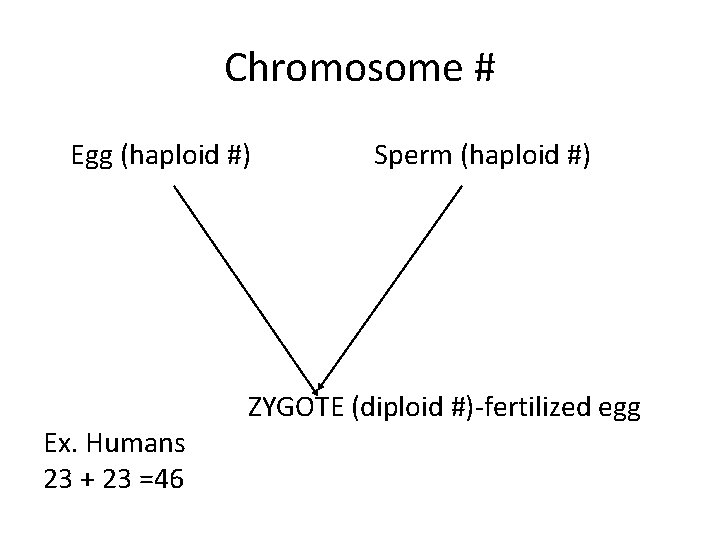 Chromosome #

Egg (haploid #)

Sperm (haploid #)

ZYGOTE (diploid #)-fertilized egg

Ex. Humans
23 + 23 =46